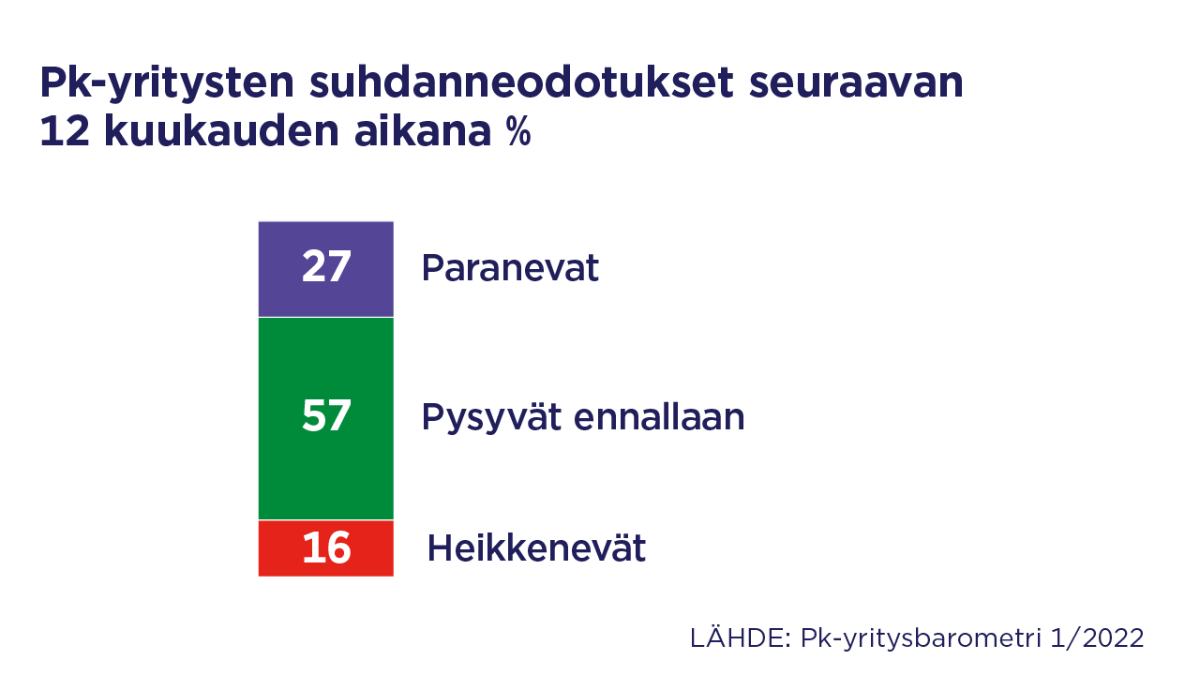 Pk-yritysten suhdanneodotukset seuraavan 12 kuukauden aikana %

27 Paranevat

57 Pysyvät ennallaan

16 Heikkenevät

LÄHDE: Pk-yritysbarometri 1/2022